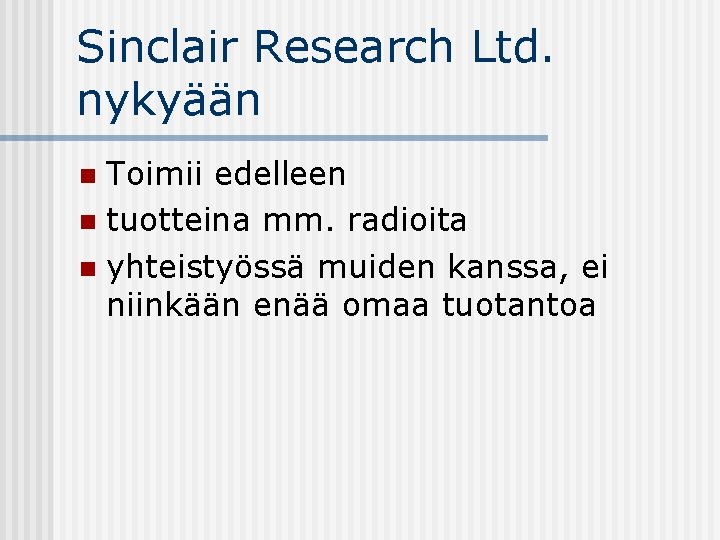 Sinclair Research Ltd. nykyään

- Toimii edelleen
- tuotteina mm. radioita
- yhteistyössä muiden kanssa, ei niinkään enää omaa tuotantoa